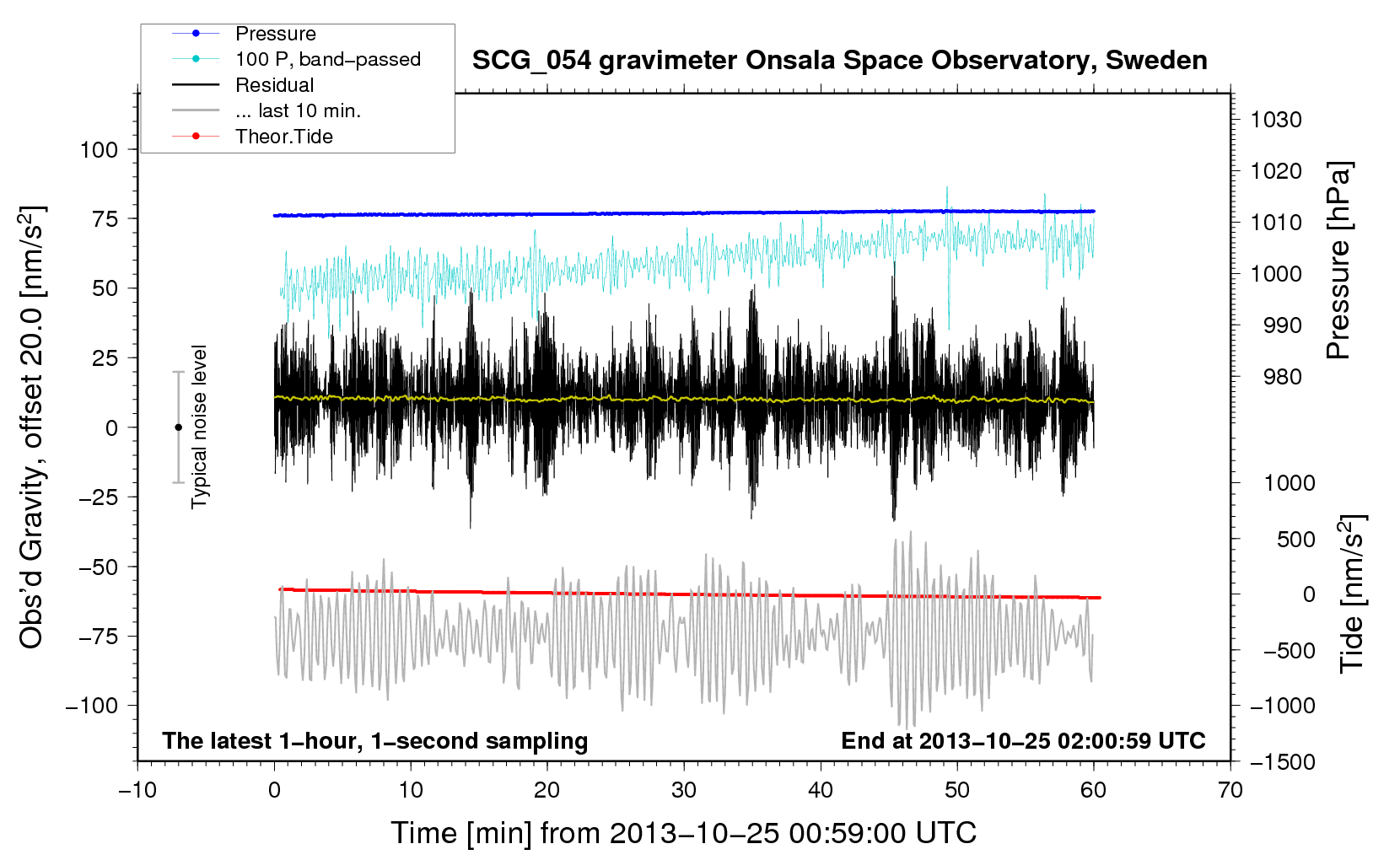 Pressure
100 P, band−passed
Residual
... last 10 min.
Theor.Tide

SCG_054 gravimeter Onsala Space Observatory, Sweden

Obs'd Gravity, offset 20.0 [nm/s$^2$]

100
75
50
25
0
−25
−50
−75
−100

Typical noise level

1030
1020
1010
1000
990
980

Pressure [hPa]

1000
500
0
−500
−1000
−1500

Tide [nm/s$^2$]

The latest 1−hour, 1−second sampling
End at 2013−10−25 02:00:59 UTC

−10
0
10
20
30
40
50
60
70

Time [min] from 2013−10−25 00:59:00 UTC